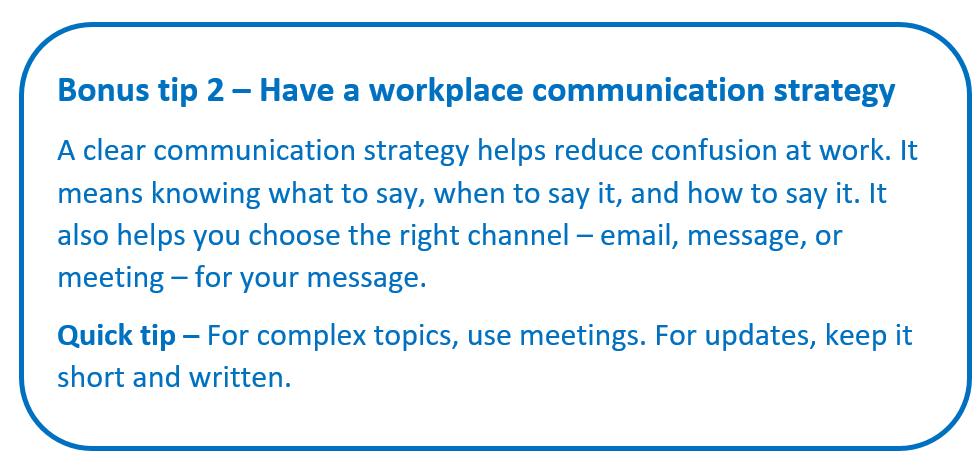 Bonus tip 2 – Have a workplace communication strategy

A clear communication strategy helps reduce confusion at work. It means knowing what to say, when to say it, and how to say it. It also helps you choose the right channel – email, message, or meeting – for your message.

Quick tip – For complex topics, use meetings. For updates, keep it short and written.